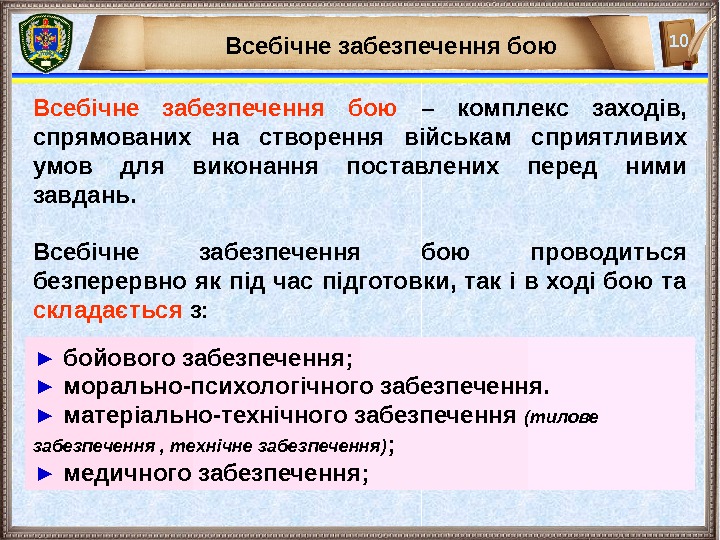 Всебічне забезпечення бою

10

Всебічне забезпечення бою – комплекс заходів, спрямованих на створення військам сприятливих умов для виконання поставлених перед ними завдань.

Всебічне забезпечення бою проводиться безперервно як під час підготовки, так і в ході бою та складається з:

► бойового забезпечення;
► морально-психологічного забезпечення.
► матеріально-технічного забезпечення (тилове забезпечення , технічне забезпечення);
► медичного забезпечення;